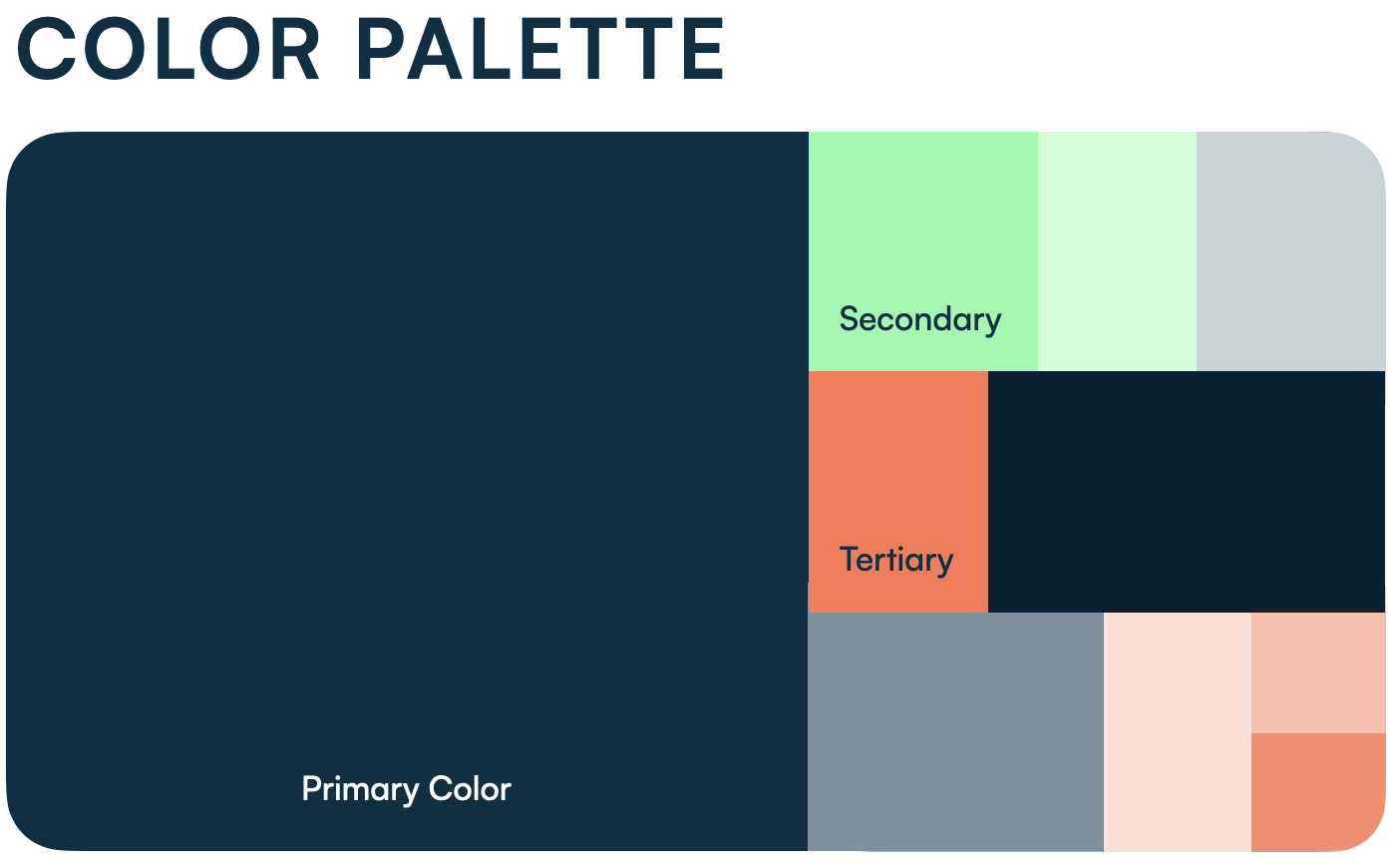 COLOR PALETTE

Secondary

Tertiary

Primary Color